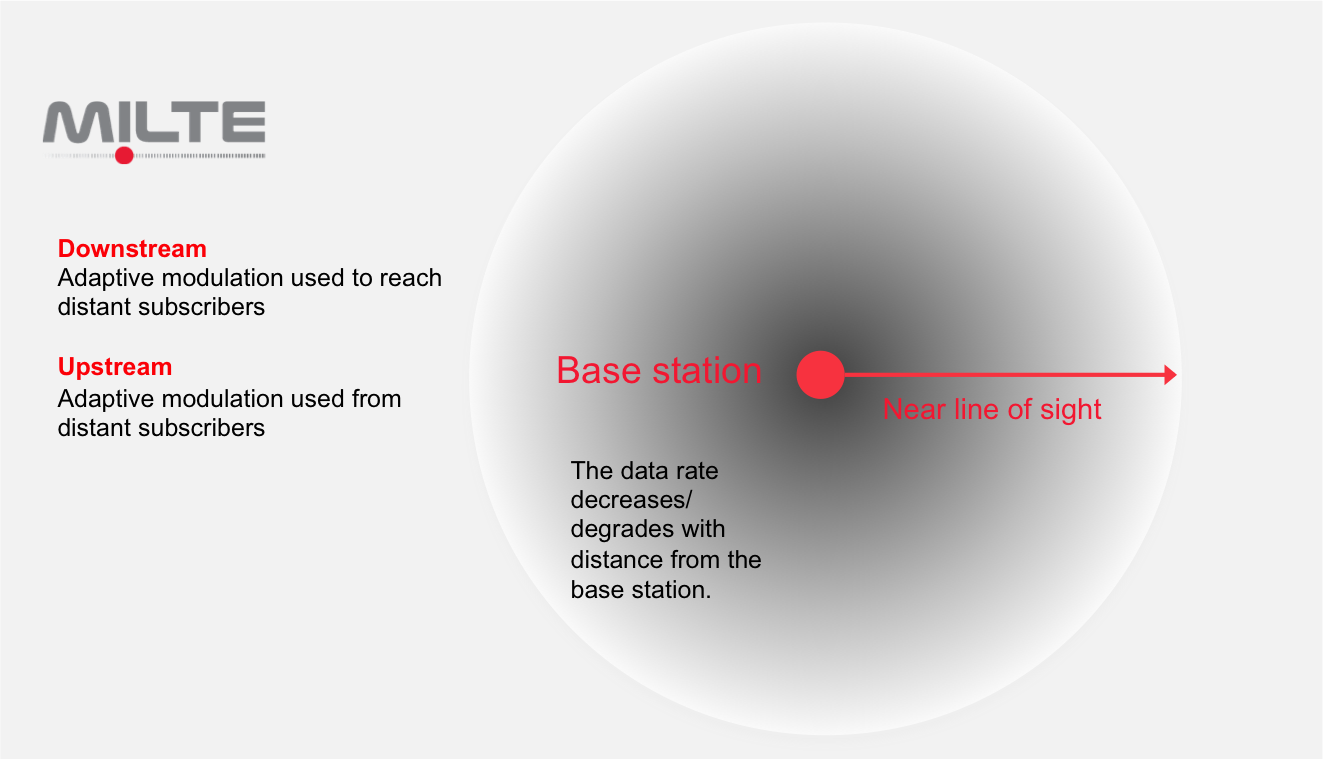 MILTE

**Downstream**
Adaptive modulation used to reach distant subscribers

**Upstream**
Adaptive modulation used from distant subscribers

Base station

Near line of sight

The data rate decreases/ degrades with distance from the base station.